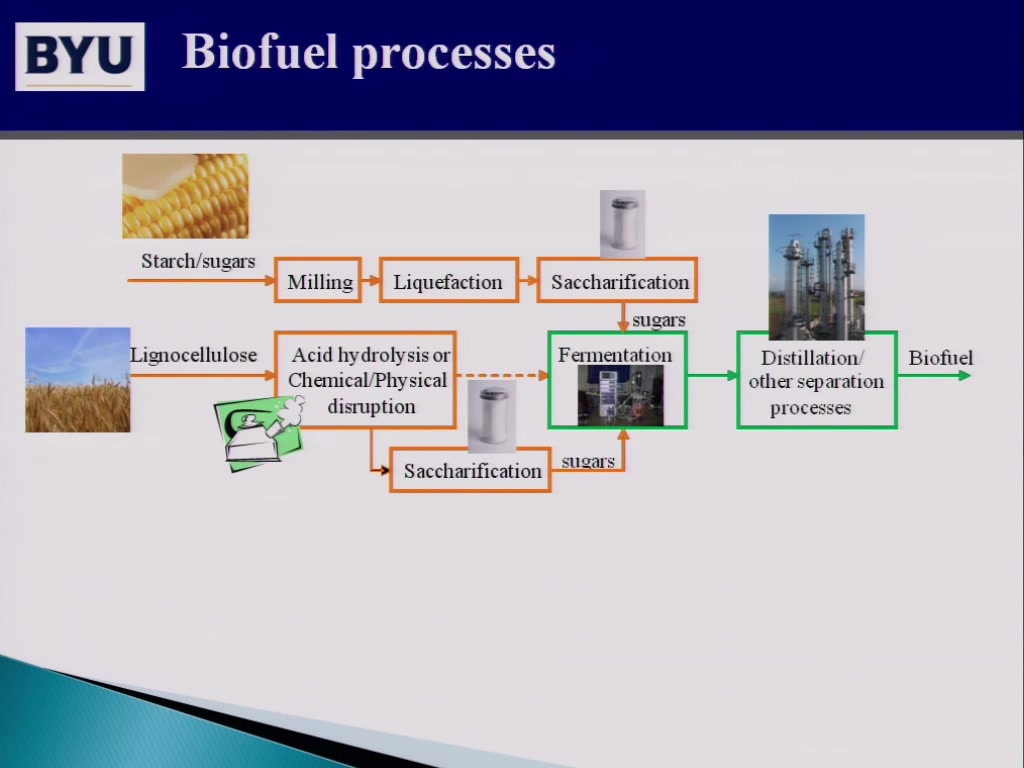 BYU Biofuel processes

Starch/sugars

Milling

Liquefaction

Saccharification

sugars

Lignocellulose

Acid hydrolysis or Chemical/Physical disruption

Fermentation

Distillation/ other separation processes

Biofuel

Saccharification

sugars